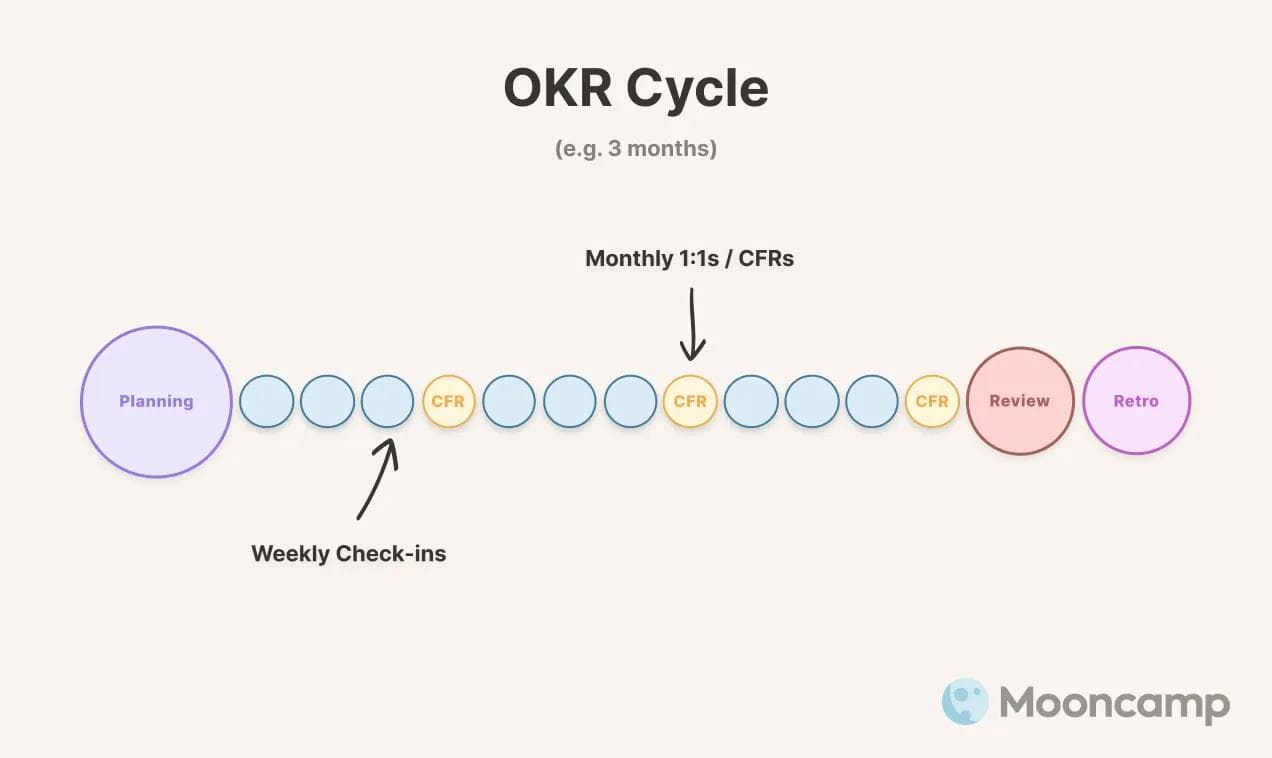 OKR Cycle

(e.g. 3 months)

Monthly 1:1s / CFRs

Planning CFR CFR CFR Review Retro

Weekly Check-ins

Mooncamp